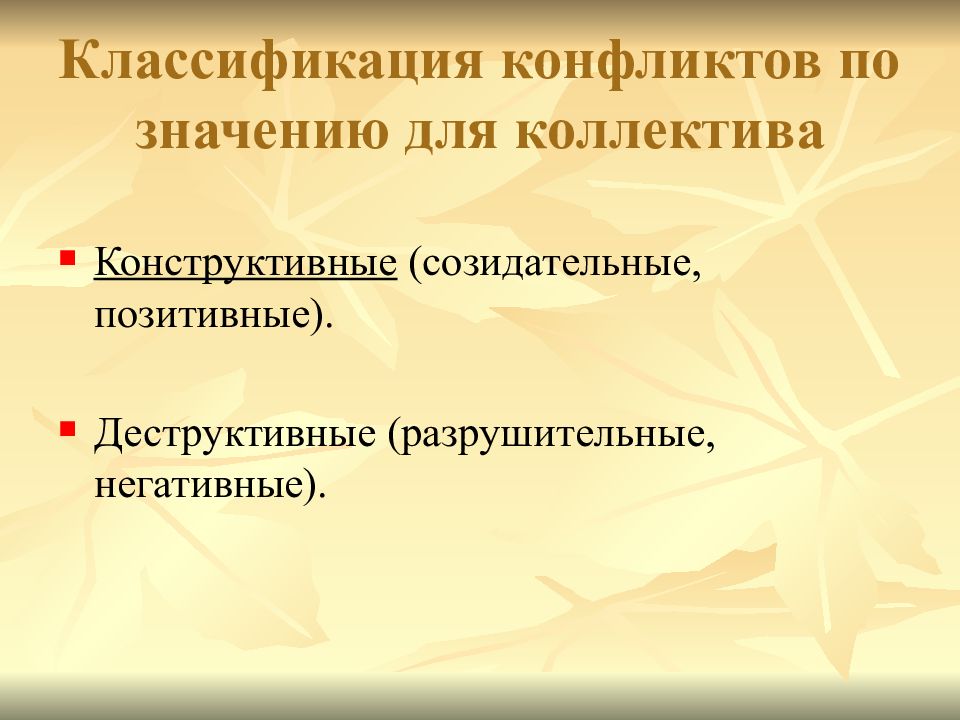 Классификация конфликтов по значению для коллектива

Конструктивные (созидательные, позитивные).

Деструктивные (разрушительные, негативные).